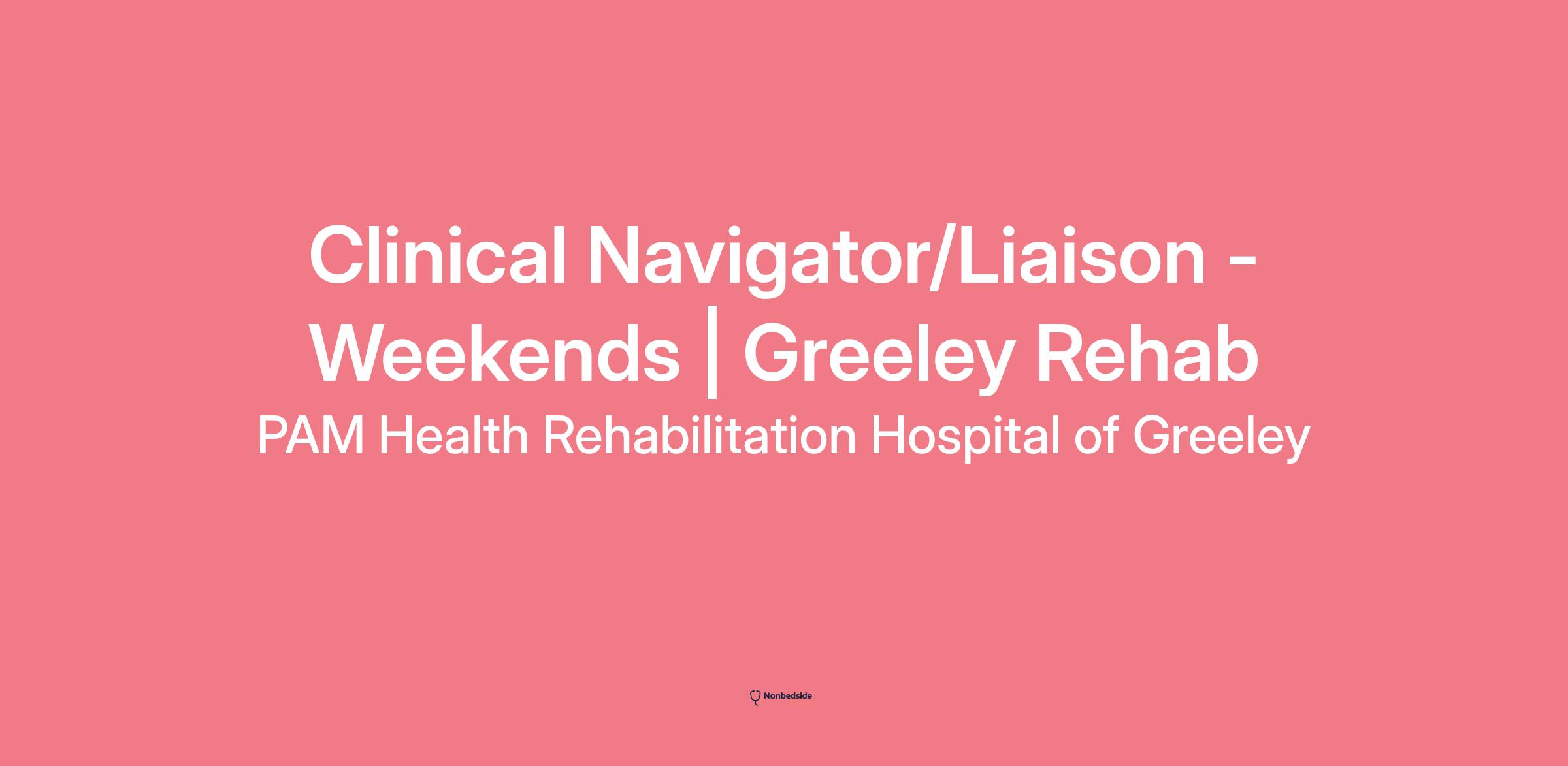 Clinical Navigator/Liaison - Weekends | Greeley Rehab

PAM Health Rehabilitation Hospital of Greeley

Nonbedside